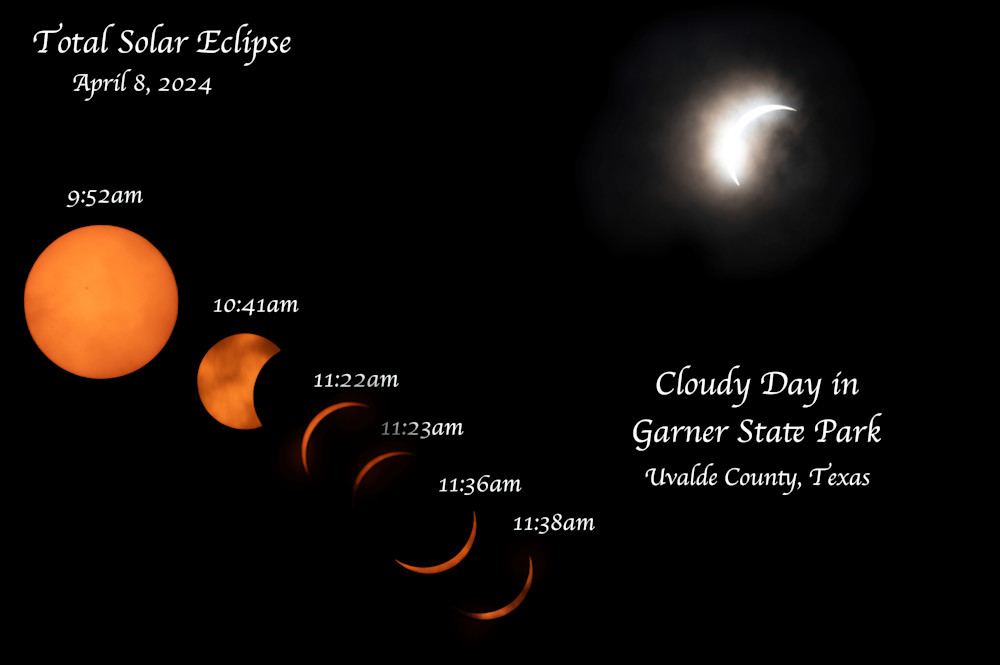 Total Solar Eclipse
April 8, 2024

9:52am

10:41am

11:22am

11:23am

11:36am

11:38am

Cloudy Day in
Garner State Park
Uvalde County, Texas